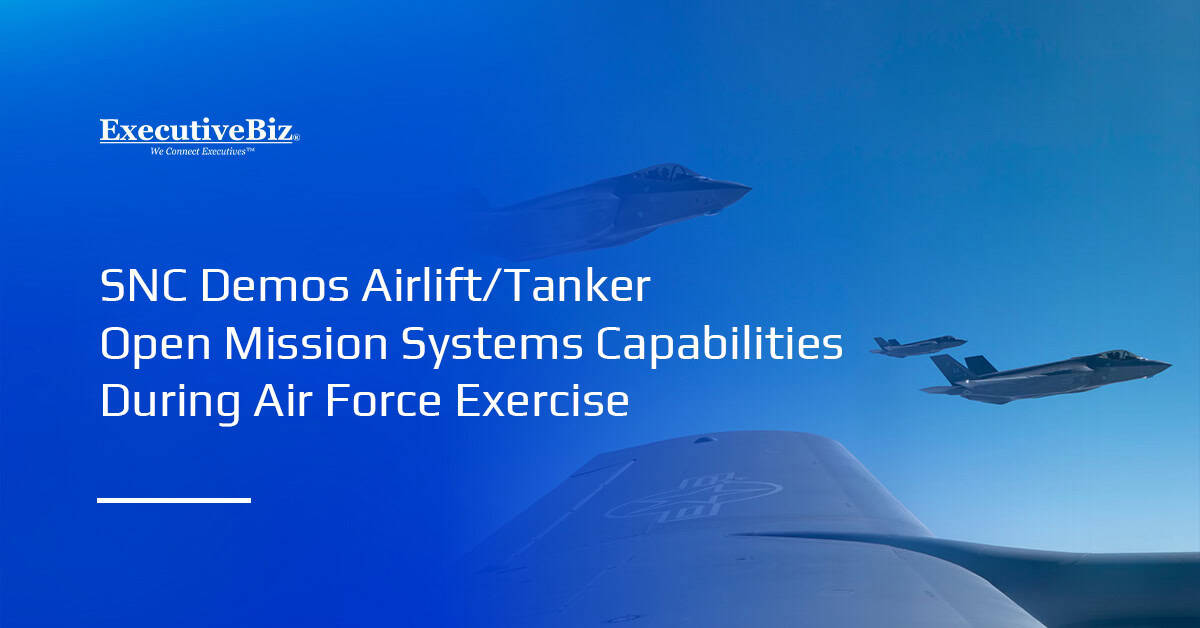 ExecutiveBiz®
We Connect Executives™

SNC Demos Airlift/Tanker Open Mission Systems Capabilities During Air Force Exercise